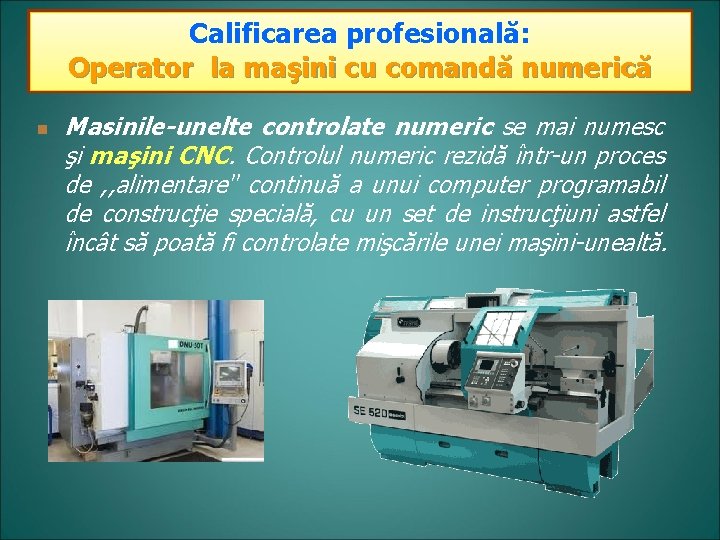 Calificarea profesională:
Operator la maşini cu comandă numerică

Masinile-unelte controlate numeric se mai numesc şi maşini CNC. Controlul numeric rezidă într-un proces de ,,alimentare" continuă a unui computer programabil de construcţie specială, cu un set de instrucţiuni astfel încât să poată fi controlate mişcările unei maşini-unealtă.

DMU 50T

SE 520